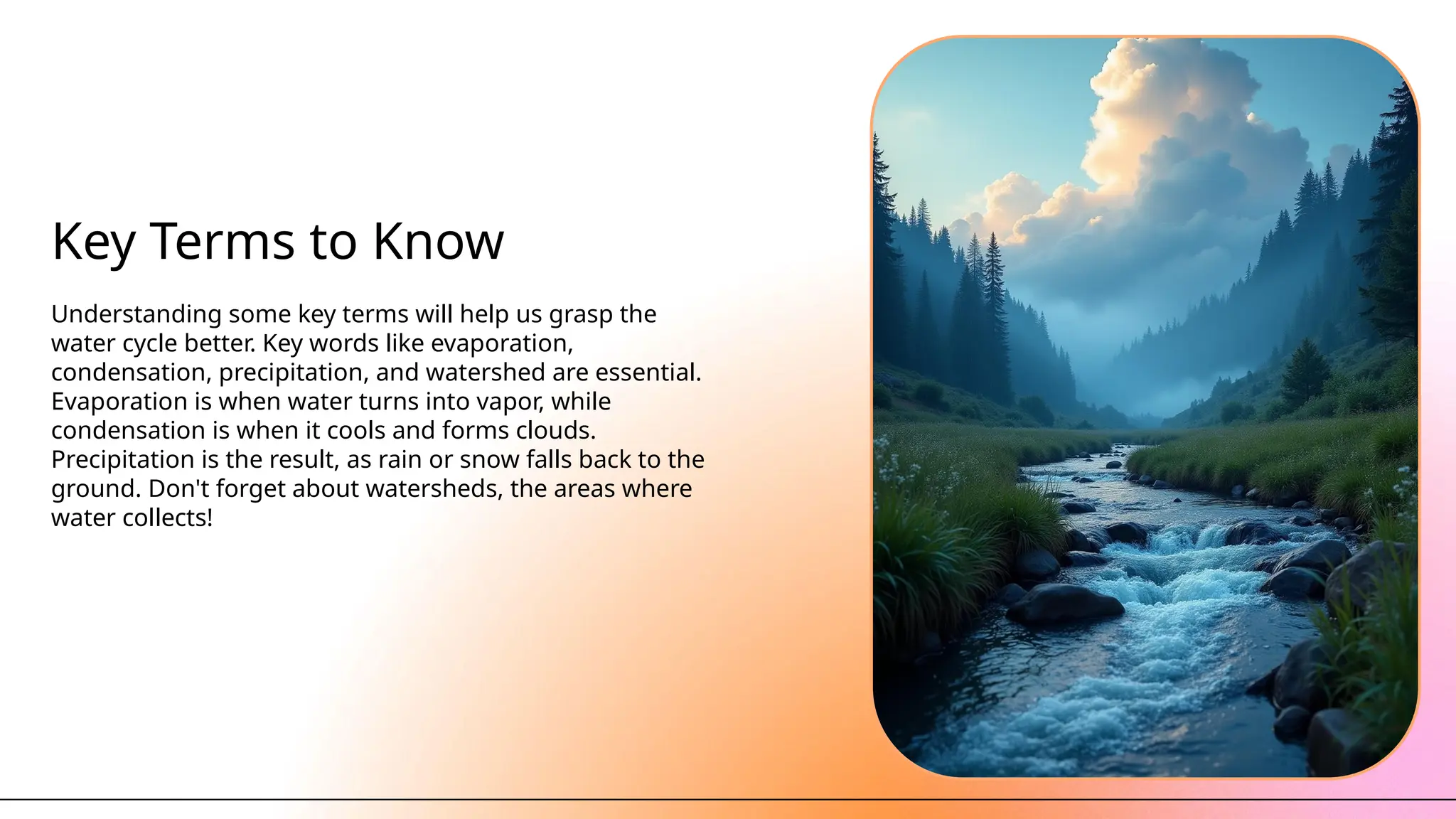 Key Terms to Know

Understanding some key terms will help us grasp the water cycle better. Key words like evaporation, condensation, precipitation, and watershed are essential. Evaporation is when water turns into vapor, while condensation is when it cools and forms clouds. Precipitation is the result, as rain or snow falls back to the ground. Don't forget about watersheds, the areas where water collects!